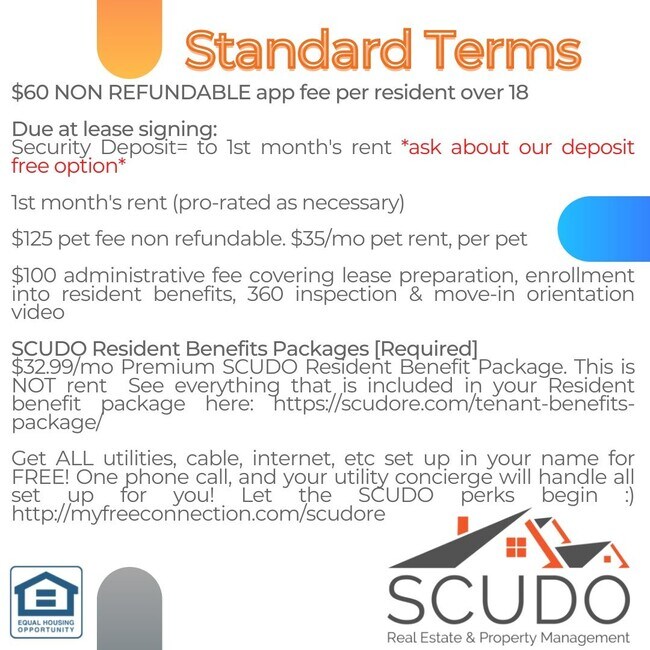 Standard Terms

$60 NON REFUNDABLE app fee per resident over 18

Due at lease signing:
Security Deposit= to 1st month's rent *ask about our deposit free option*

1st month's rent (pro-rated as necessary)

$125 pet fee non refundable. $35/mo pet rent, per pet

$100 administrative fee covering lease preparation, enrollment into resident benefits, 360 inspection & move-in orientation video

SCUDO Resident Benefits Packages [Required]
$32.99/mo Premium SCUDO Resident Benefit Package. This is NOT rent See everything that is included in your Resident benefit package here: https://scudore.com/tenant-benefits-package/

Get ALL utilities, cable, internet, etc set up in your name for FREE! One phone call, and your utility concierge will handle all set up for you! Let the SCUDO perks begin :) http://myfreeconnection.com/scudore

EQUAL HOUSING OPPORTUNITY

SCUDO
Real Estate & Property Management